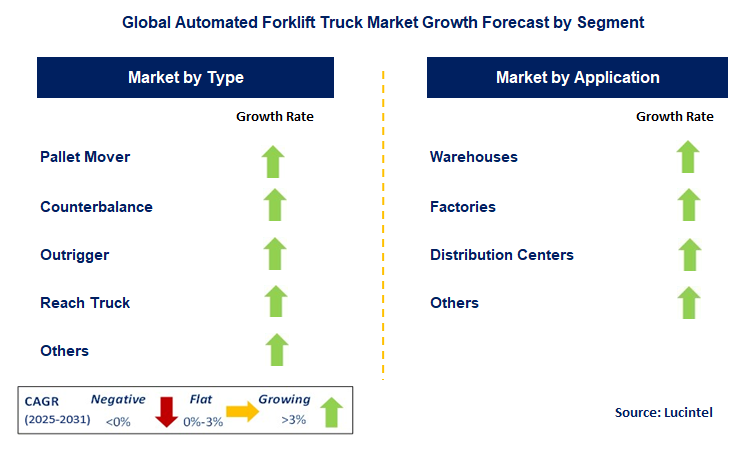 Global Automated Forklift Truck Market Growth Forecast by Segment

Market by Type

Growth Rate

Pallet Mover

Counterbalance

Outrigger

Reach Truck

Others

Market by Application

Growth Rate

Warehouses

Factories

Distribution Centers

Others

CAGR (2025-2031) Negative <0% Flat 0%-3% Growing >3%

Source: Lucintel